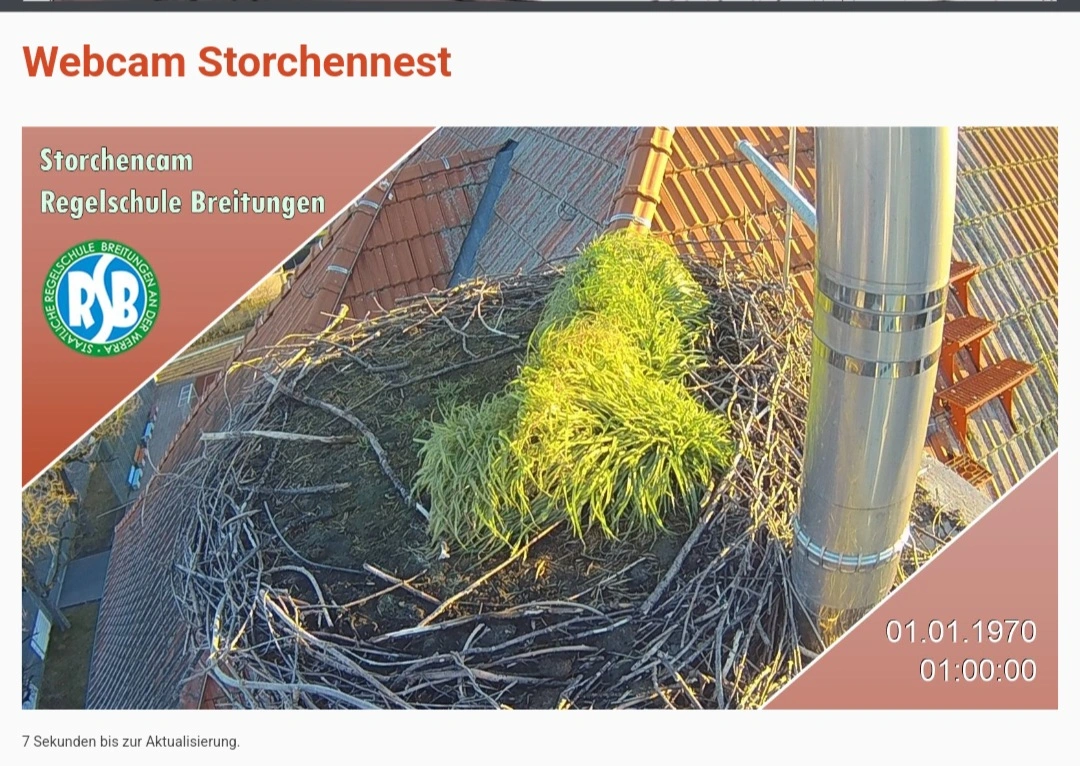 Webcam Storchennest

Storchencam
Regelschule Breitungen

STAATLICHE REGELSCHULE BREITUNGEN AN DER WERRA
RSB

01.01.1970
01:00:00

7 Sekunden bis zur Aktualisierung.